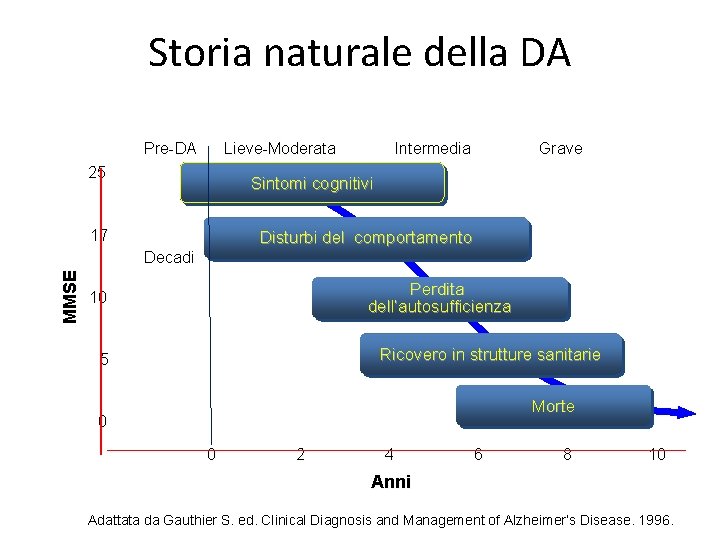 Storia naturale della DA

Pre-DA
Lieve-Moderata
Intermedia
Grave

25
17
10
5
0

MMSE

Decadi

Sintomi cognitivi
Disturbi del comportamento
Perdita dell'autosufficienza
Ricovero in strutture sanitarie
Morte

0
2
4
6
8
10

Anni

Adattata da Gauthier S. ed. Clinical Diagnosis and Management of Alzheimer's Disease. 1996.